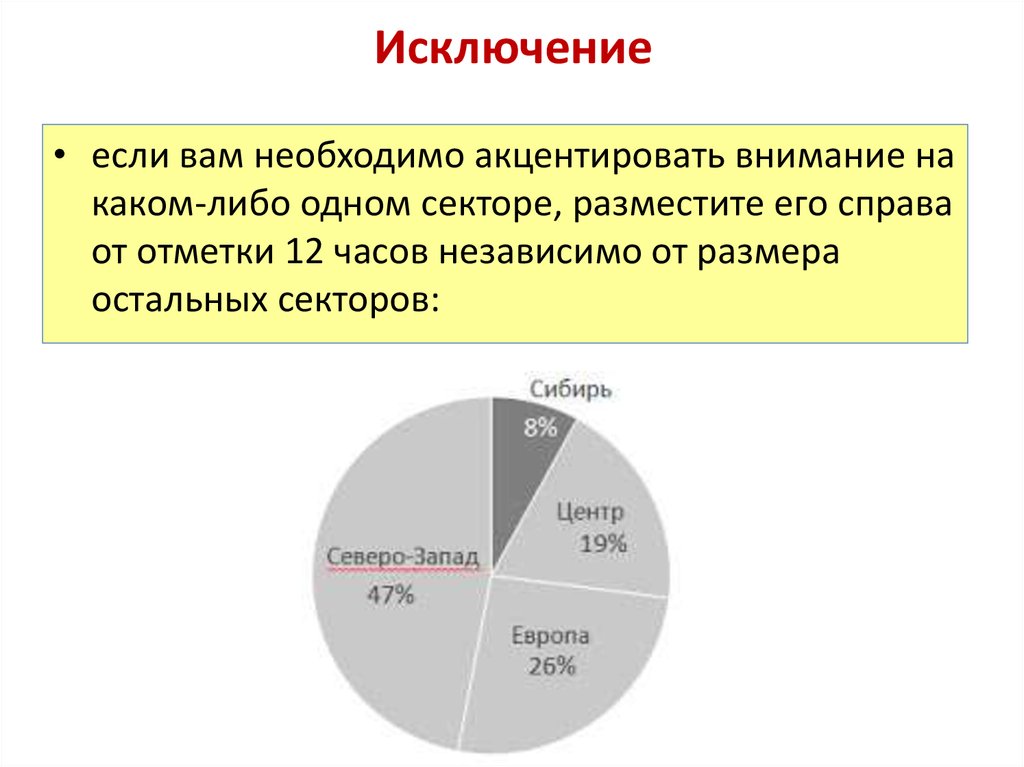 Исключение

• если вам необходимо акцентировать внимание на каком-либо одном секторе, разместите его справа от отметки 12 часов независимо от размера остальных секторов:

Сибирь
8%

Центр
19%

Европа
26%

Северо-Запад
47%